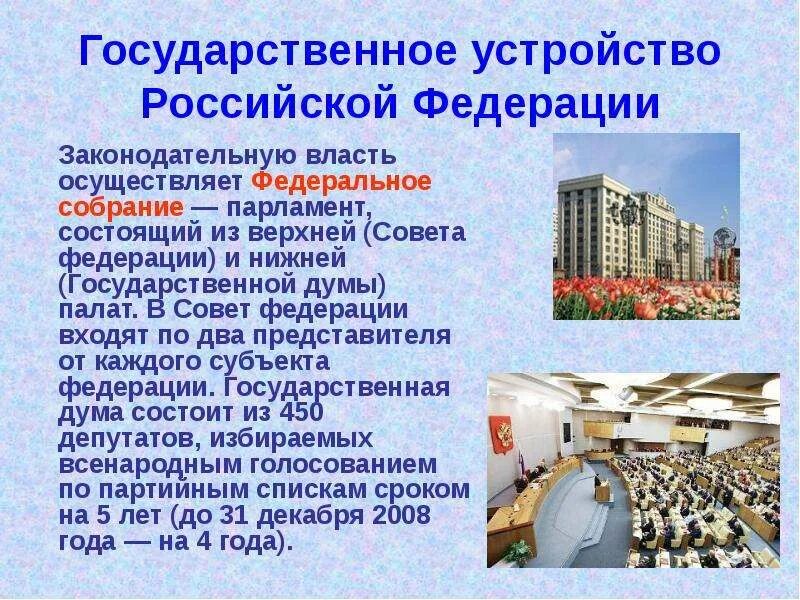 Государственное устройство Российской Федерации

Законодательную власть осуществляет Федеральное собрание — парламент, состоящий из верхней (Совета федерации) и нижней (Государственной думы) палат. В Совет федерации входят по два представителя от каждого субъекта федерации. Государственная дума состоит из 450 депутатов, избираемых всенародным голосованием по партийным спискам сроком на 5 лет (до 31 декабря 2008 года — на 4 года).